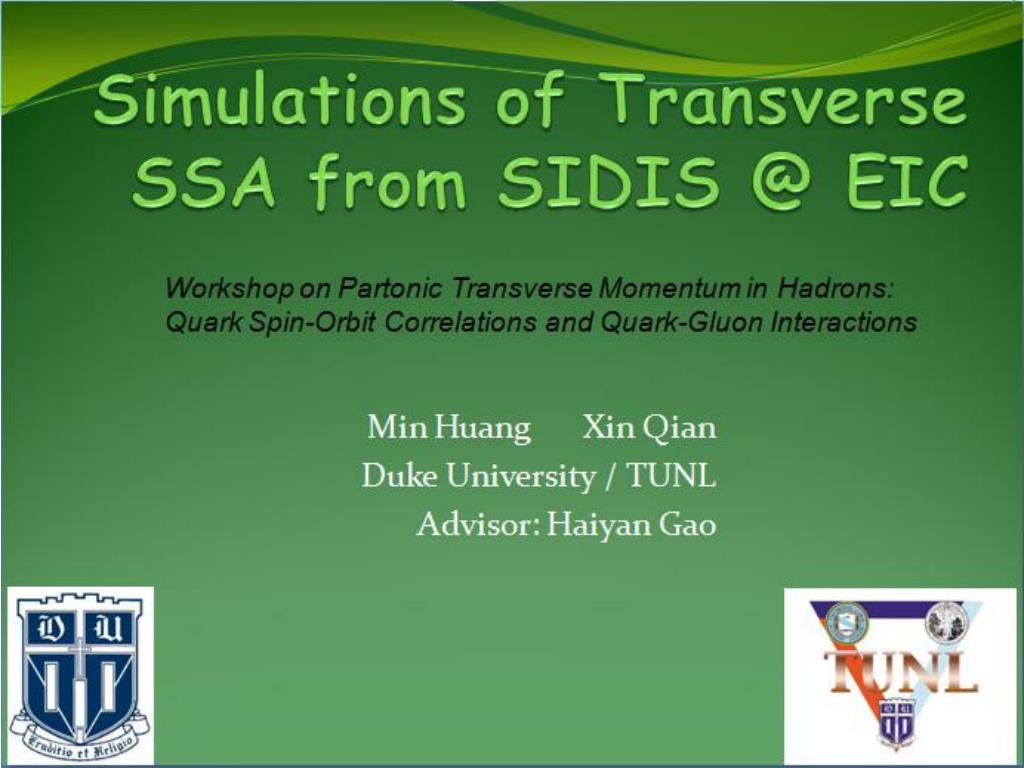 Simulations of Transverse SSA from SIDIS @ EIC

Workshop on Partonic Transverse Momentum in Hadrons: Quark Spin-Orbit Correlations and Quark-Gluon Interactions

Min Huang Xin Qian
Duke University / TUNL
Advisor: Haiyan Gao

D U
Eruditio et Religio

TUNL